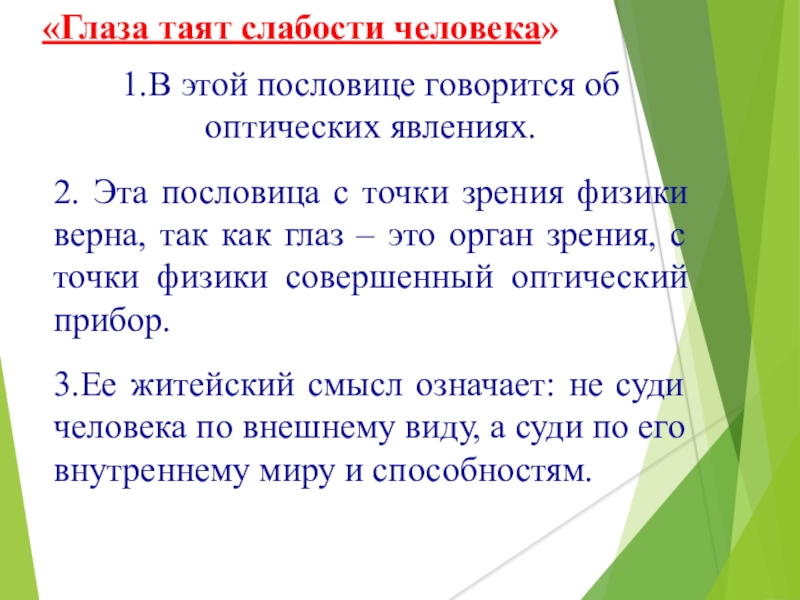 «Глаза таят слабости человека»

1.В этой пословице говорится об оптических явлениях.

2. Эта пословица с точки зрения физики верна, так как глаз – это орган зрения, с точки физики совершенный оптический прибор.

3.Ее житейский смысл означает: не суди человека по внешнему виду, а суди по его внутреннему миру и способностям.